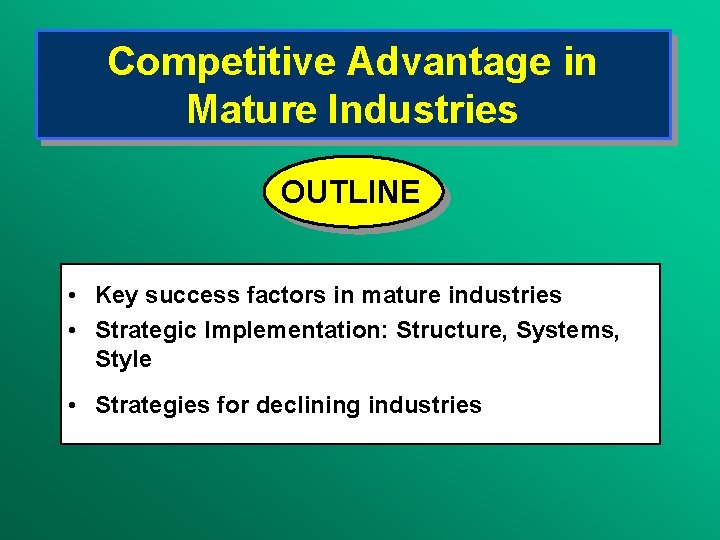 Competitive Advantage in Mature Industries

OUTLINE

• Key success factors in mature industries
• Strategic Implementation: Structure, Systems, Style
• Strategies for declining industries